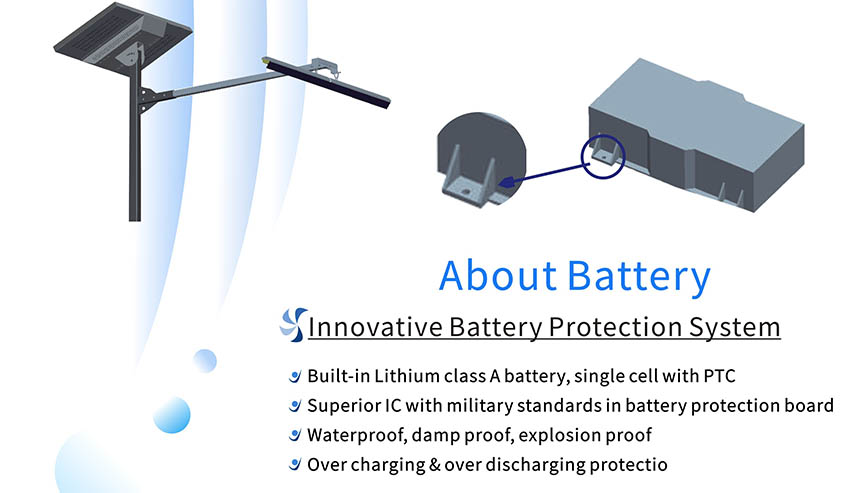 About Battery

Innovative Battery Protection System

Built-in Lithium class A battery, single cell with PTC

Superior IC with military standards in battery protection board

Waterproof, damp proof, explosion proof

Over charging & over discharging protectio